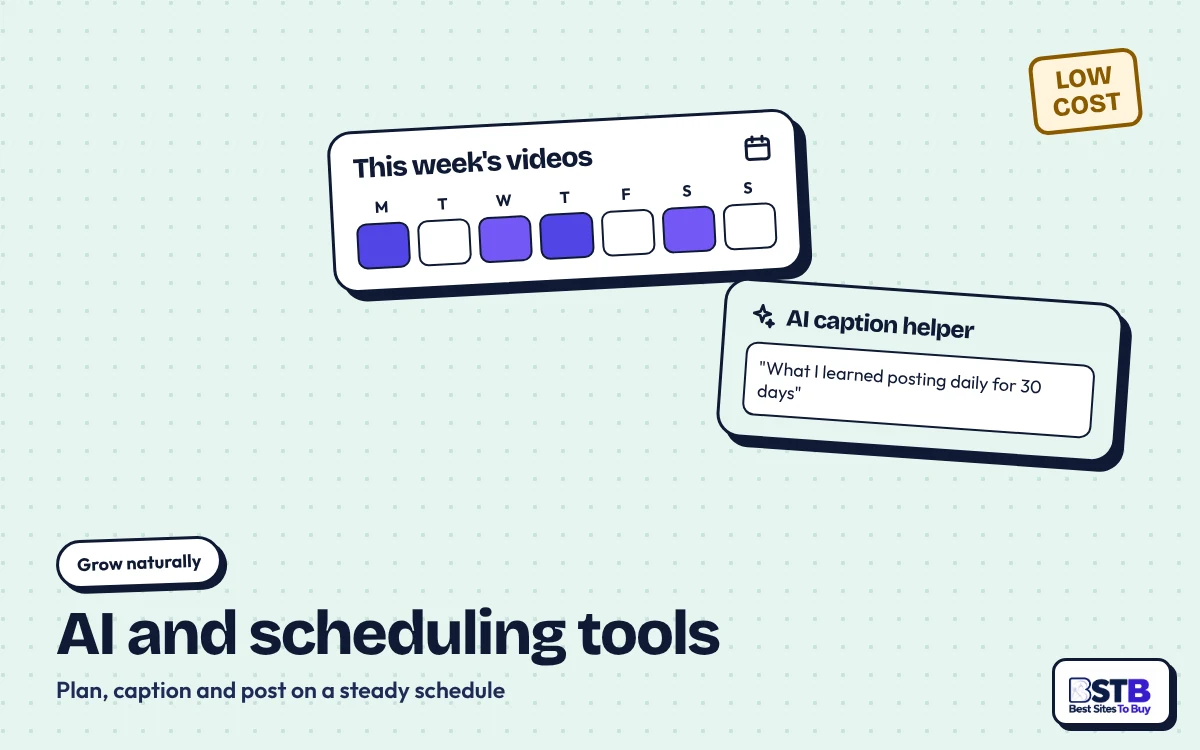 LOW COST

This week's videos

M T W T F S S

AI caption helper

"What I learned posting daily for 30 days"

Grow naturally

AI and scheduling tools

Plan, caption and post on a steady schedule

BSTB
Best Sites To Buy